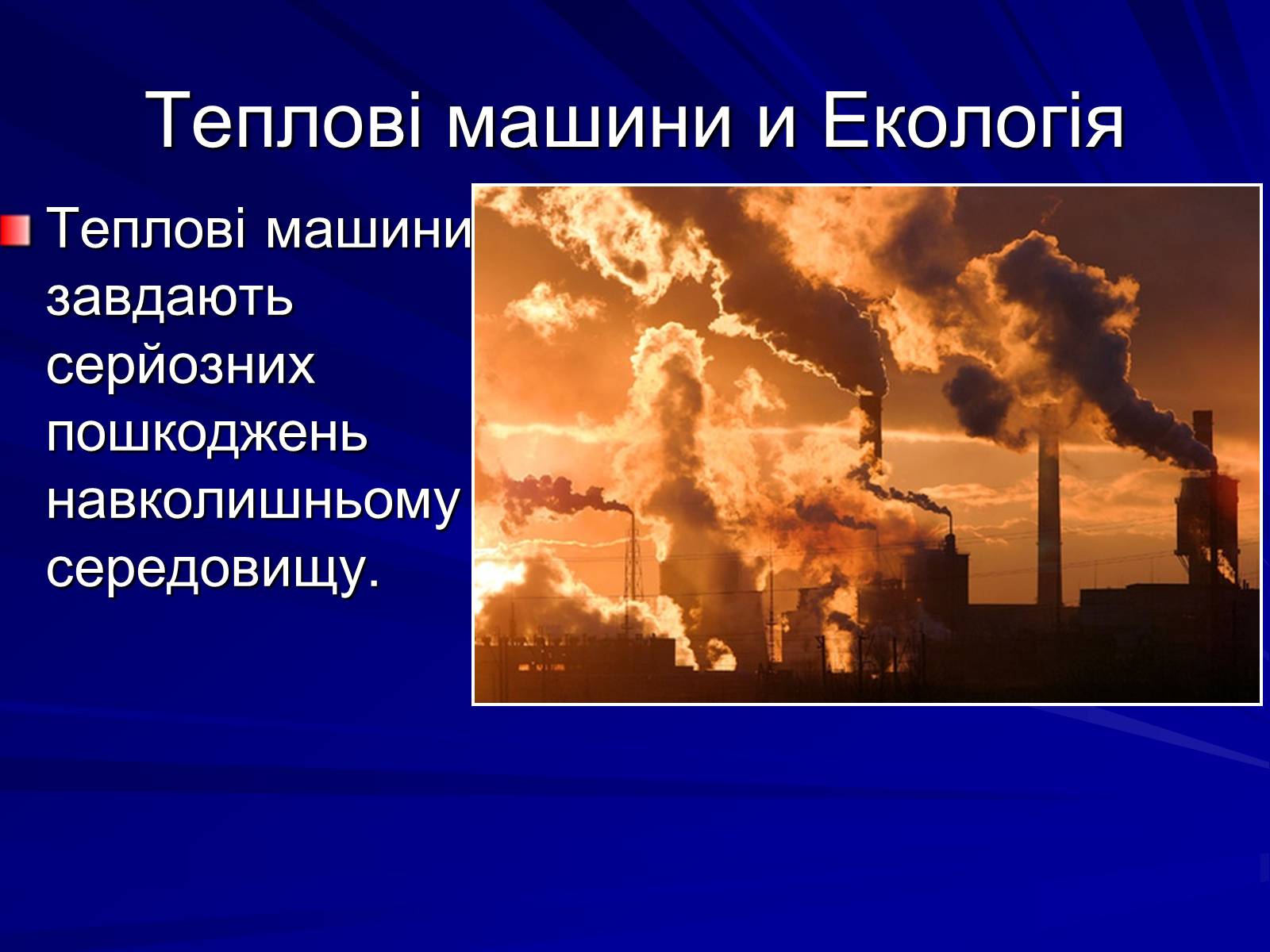 Теплові машини и Екологія

Теплові машини завдають серйозних пошкоджень навколишньому середовищу.